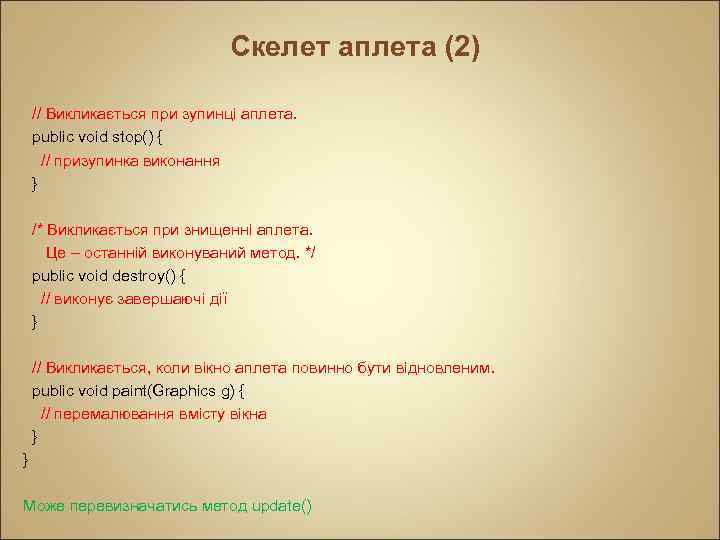 Скелет аплета (2)

// Викликається при зупинці аплета.
public void stop() {
// призупинка виконання
}

/* Викликається при знищенні аплета.
Це – останній виконуваний метод. */
public void destroy() {
// виконує завершаючі дії
}

// Викликається, коли вікно аплета повинно бути відновленим.
public void paint(Graphics g) {
// перемалювання вмісту вікна
}
}

Може перевизначатись метод update()